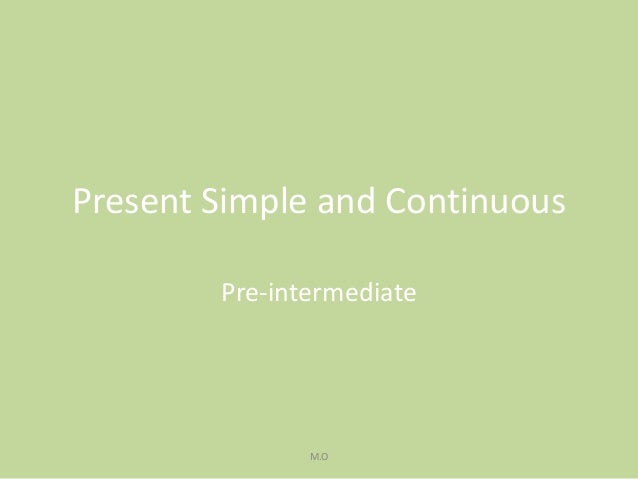 Present Simple and Continuous

Pre-intermediate

M.O